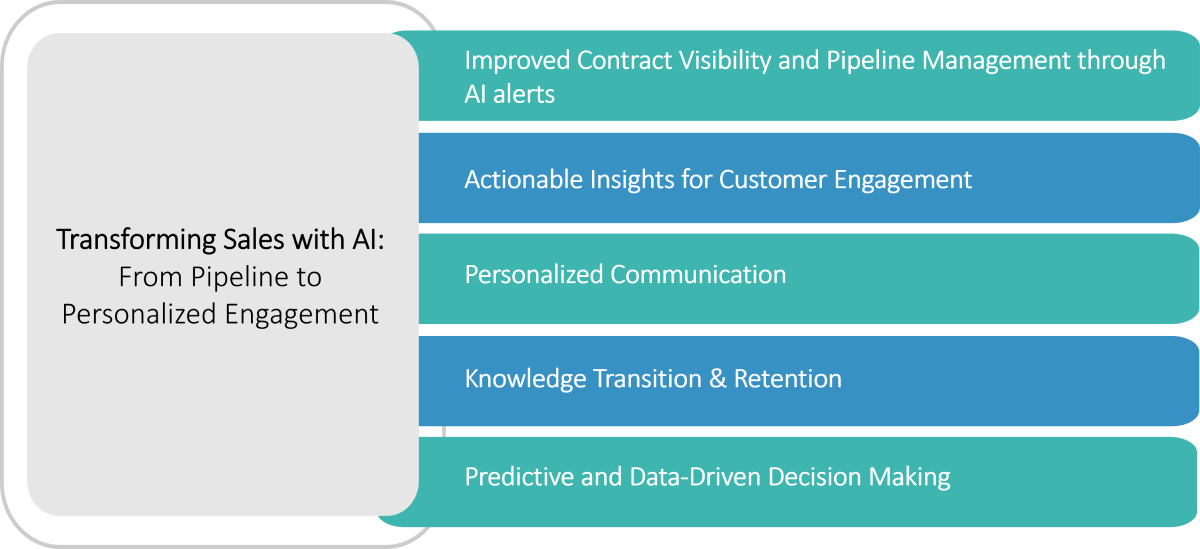 Transforming Sales with AI: From Pipeline to Personalized Engagement

Improved Contract Visibility and Pipeline Management through AI alerts

Actionable Insights for Customer Engagement

Personalized Communication

Knowledge Transition & Retention

Predictive and Data-Driven Decision Making